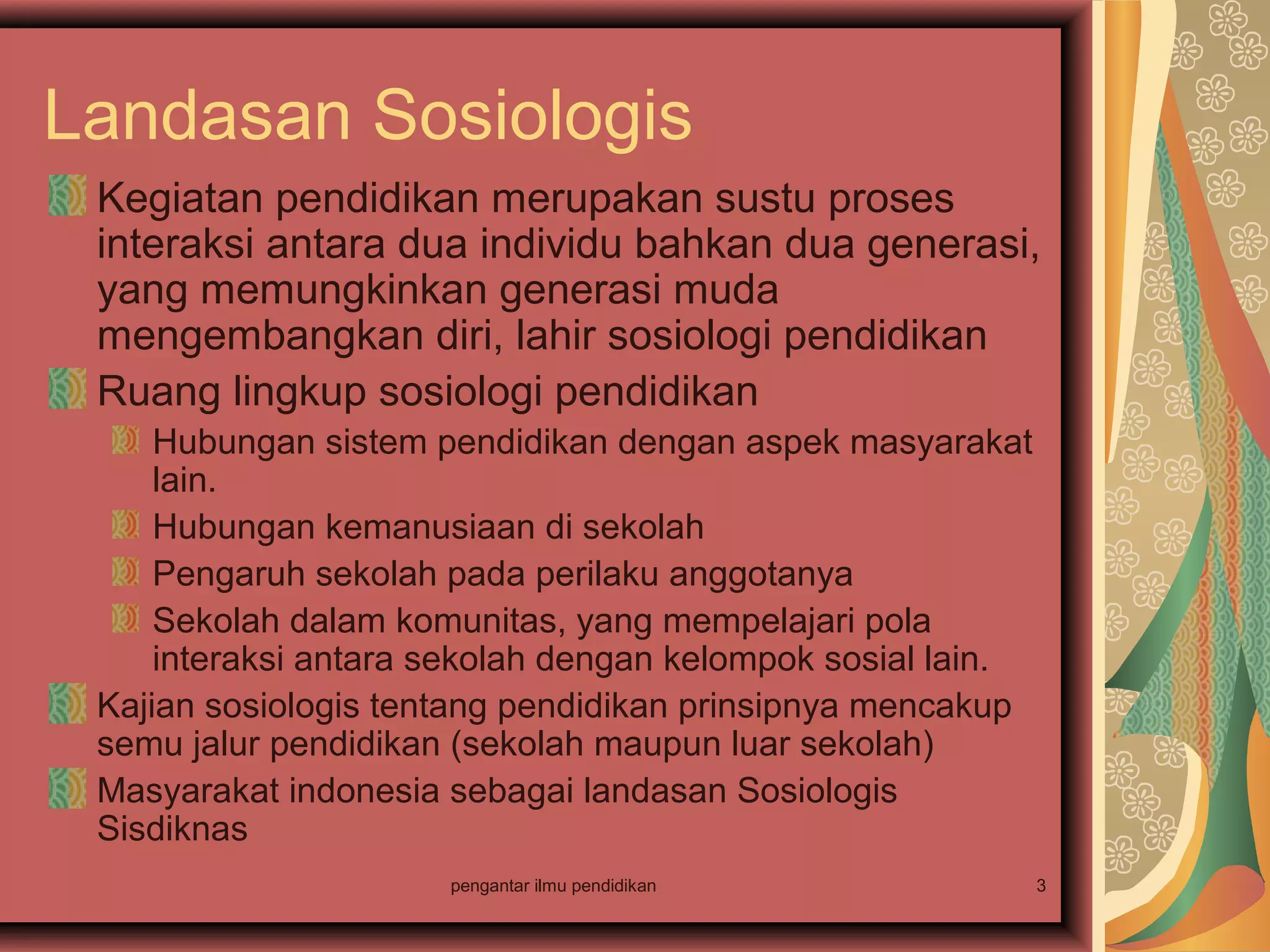 Landasan Sosiologis

Kegiatan pendidikan merupakan sustu proses interaksi antara dua individu bahkan dua generasi, yang memungkinkan generasi muda mengembangkan diri, lahir sosiologi pendidikan

Ruang lingkup sosiologi pendidikan

Hubungan sistem pendidikan dengan aspek masyarakat lain.

Hubungan kemanusiaan di sekolah

Pengaruh sekolah pada perilaku anggotanya

Sekolah dalam komunitas, yang mempelajari pola interaksi antara sekolah dengan kelompok sosial lain.

Kajian sosiologis tentang pendidikan prinsipnya mencakup semu jalur pendidikan (sekolah maupun luar sekolah)

Masyarakat indonesia sebagai landasan Sosiologis Sisdiknas

pengantar ilmu pendidikan

3